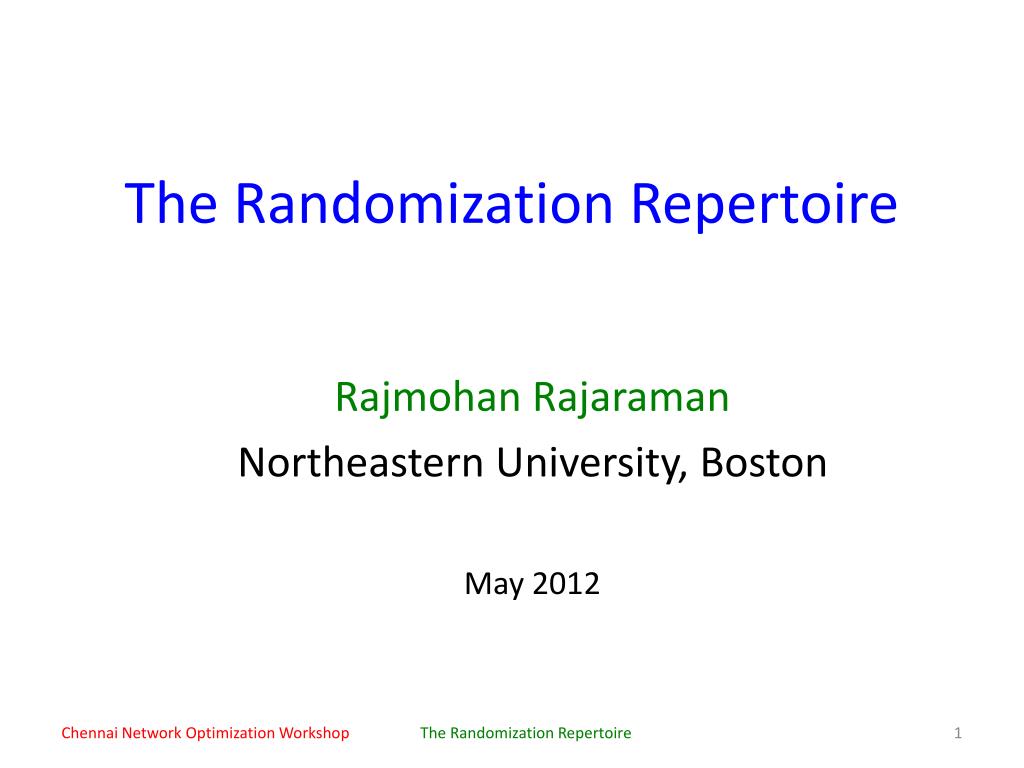 The Randomization Repertoire

Rajmohan Rajaraman

Northeastern University, Boston

May 2012

Chennai Network Optimization Workshop

The Randomization Repertoire

1